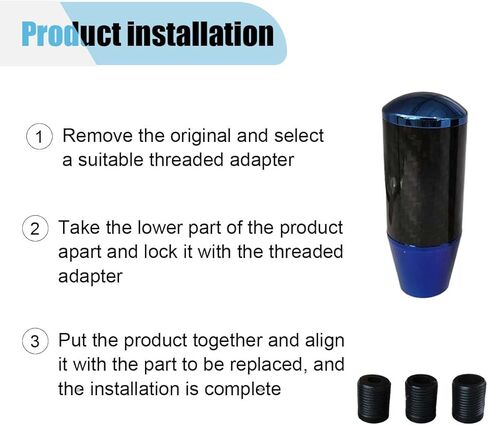 Product installation

1 Remove the original and select a suitable threaded adapter

2 Take the lower part of the product apart and lock it with the threaded adapter

3 Put the product together and align it with the part to be replaced, and the installation is complete